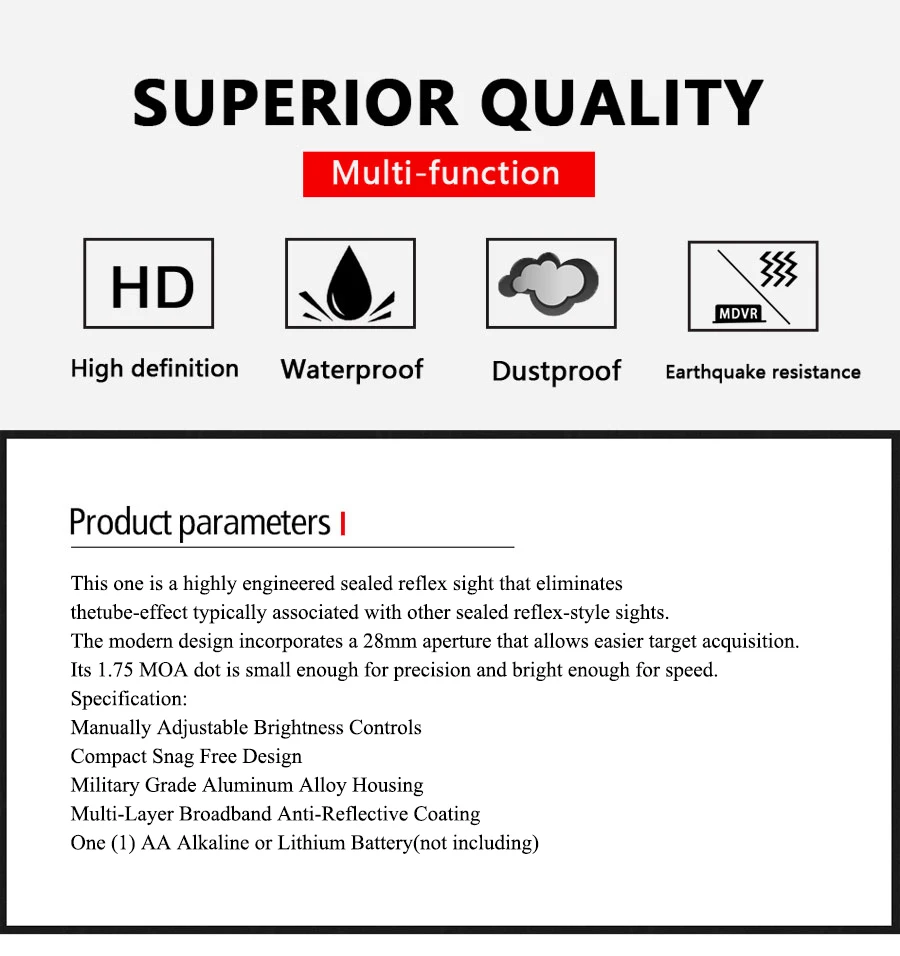 SUPERIOR QUALITY

Multi-function

HD

High definition

Waterproof

Dustproof

MDVR

Earthquake resistance

Product parameters

This one is a highly engineered sealed reflex sight that eliminates thetube-effect typically associated with other sealed reflex-style sights.
The modern design incorporates a 28mm aperture that allows easier target acquisition.
Its 1.75 MOA dot is small enough for precision and bright enough for speed.
Specification:
Manually Adjustable Brightness Controls
Compact Snag Free Design
Military Grade Aluminum Alloy Housing
Multi-Layer Broadband Anti-Reflective Coating
One (1) AA Alkaline or Lithium Battery(not including)